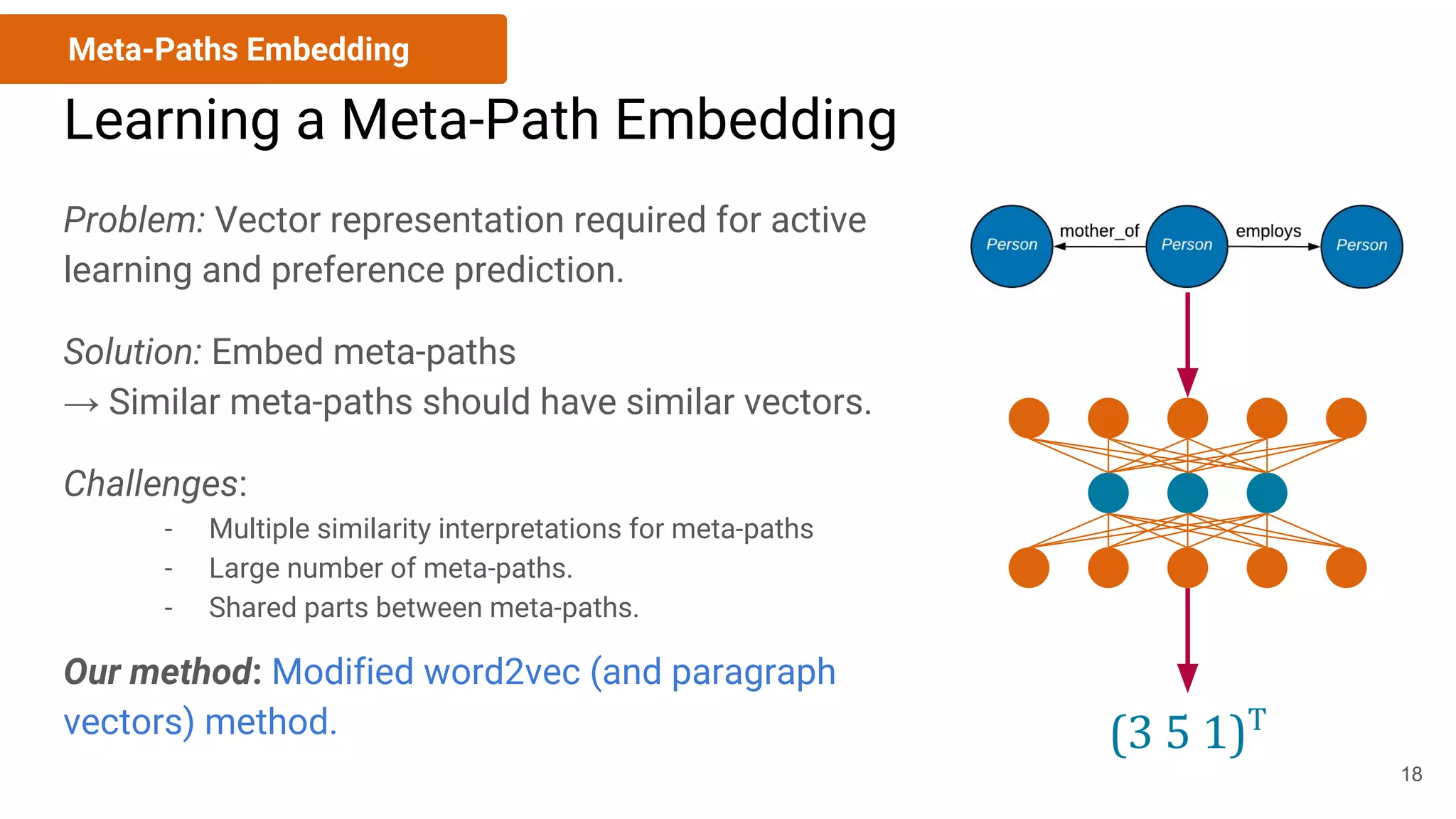 Meta-Paths Embedding

Learning a Meta-Path Embedding

Problem: Vector representation required for active learning and preference prediction.

Solution: Embed meta-paths
→ Similar meta-paths should have similar vectors.

Challenges:
- Multiple similarity interpretations for meta-paths
- Large number of meta-paths.
- Shared parts between meta-paths.

Our method: Modified word2vec (and paragraph vectors) method.

Person mother_of Person employs Person

$(3\ 5\ 1)^T$

18